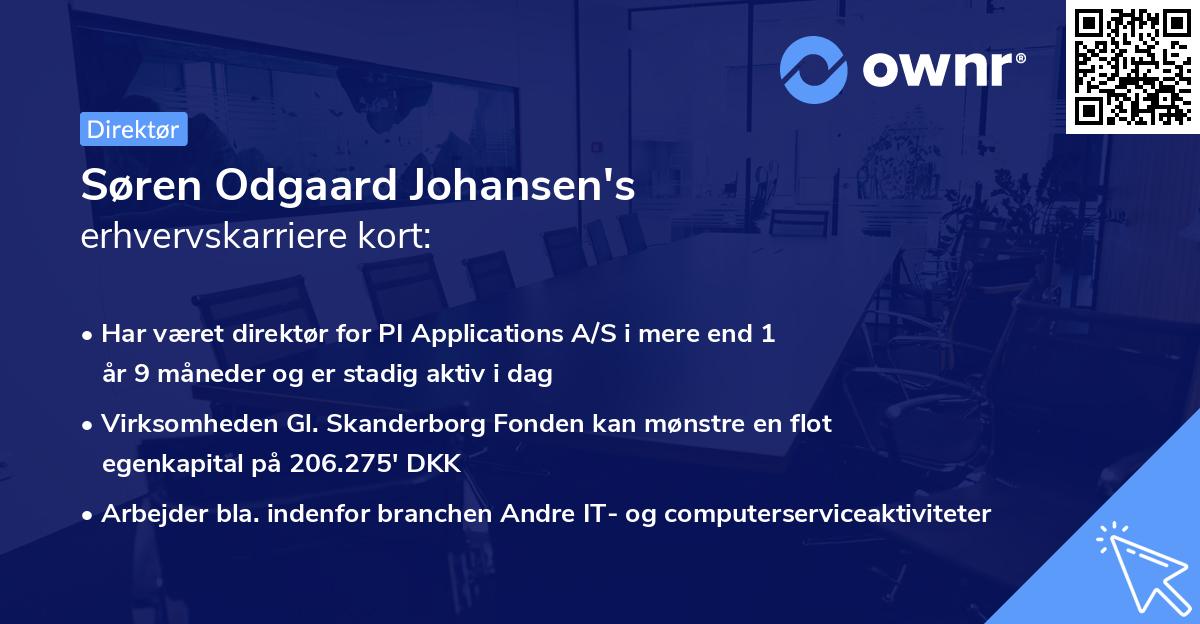 ownr®

Direktør

Søren Odgaard Johansen's
erhvervskarriere kort:

• Har været direktør for PI Applications A/S i mere end 1 år 9 måneder og er stadig aktiv i dag

• Virksomheden Gl. Skanderborg Fonden kan mønstre en flot egenkapital på 206.275' DKK

• Arbejder bla. indenfor branchen Andre IT- og computerserviceaktiviteter